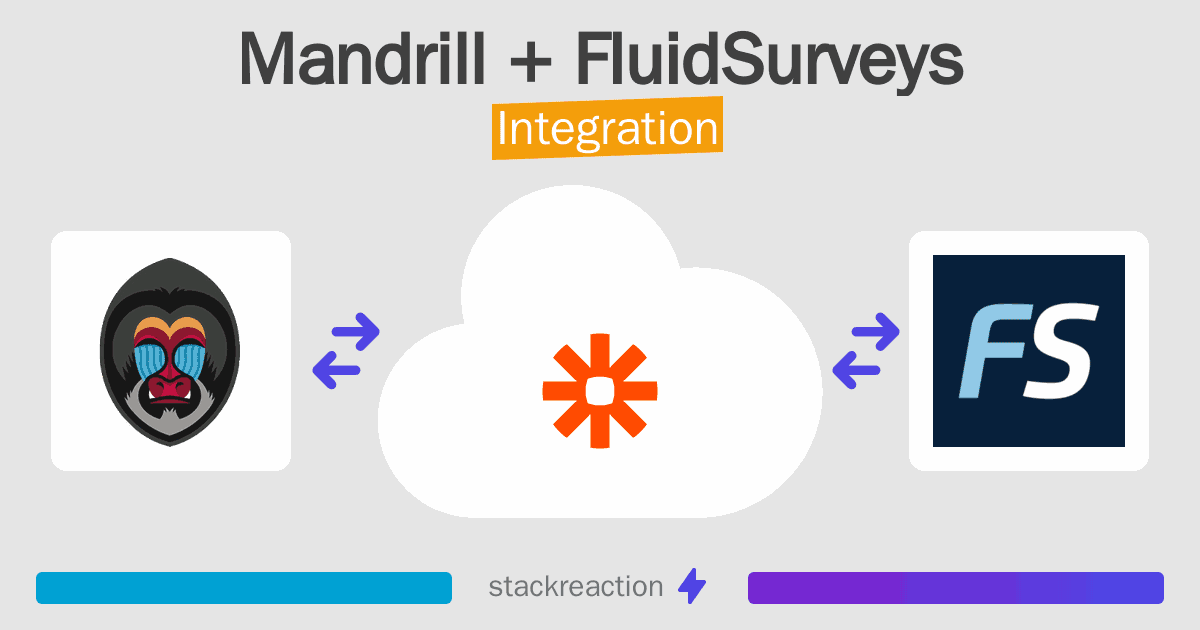 Mandrill + FluidSurveys

Integration

FS

stackreaction